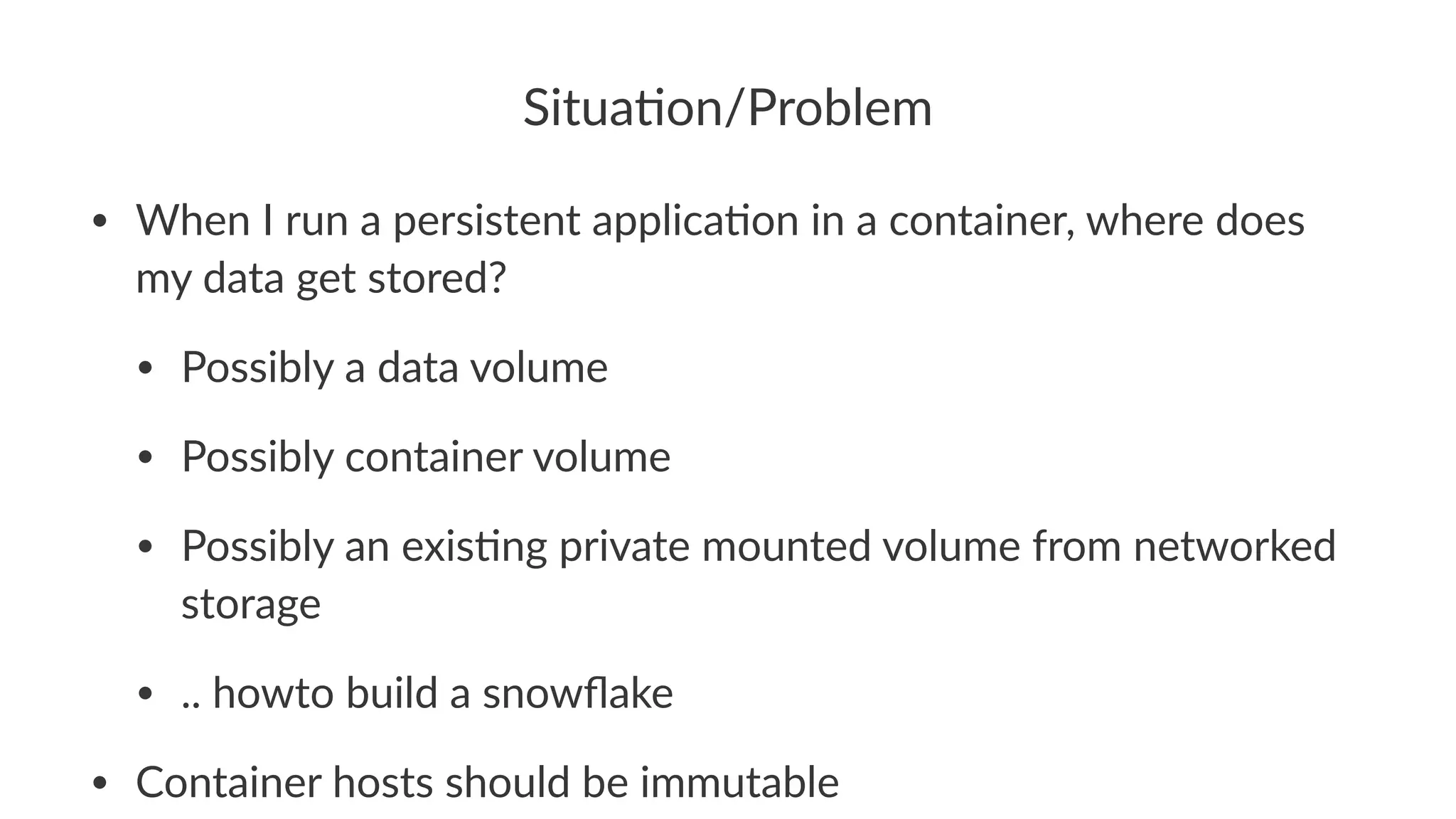 Situation/Problem

• When I run a persistent application in a container, where does my data get stored?

• Possibly a data volume

• Possibly container volume

• Possibly an existing private mounted volume from networked storage

• .. howto build a snowflake

• Container hosts should be immutable